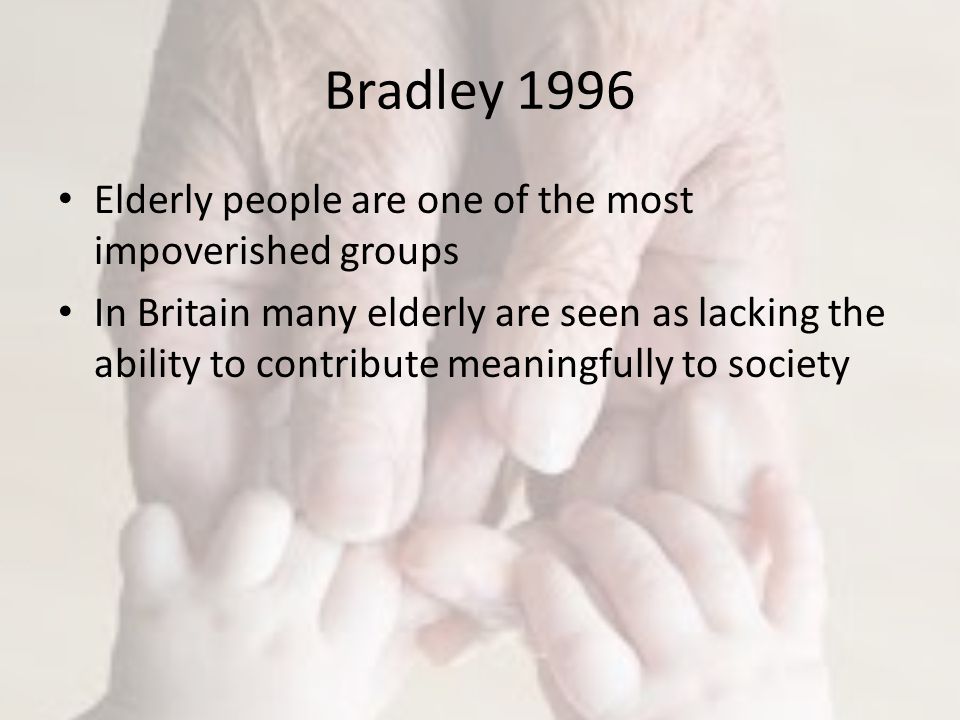 Bradley 1996

• Elderly people are one of the most impoverished groups
• In Britain many elderly are seen as lacking the ability to contribute meaningfully to society